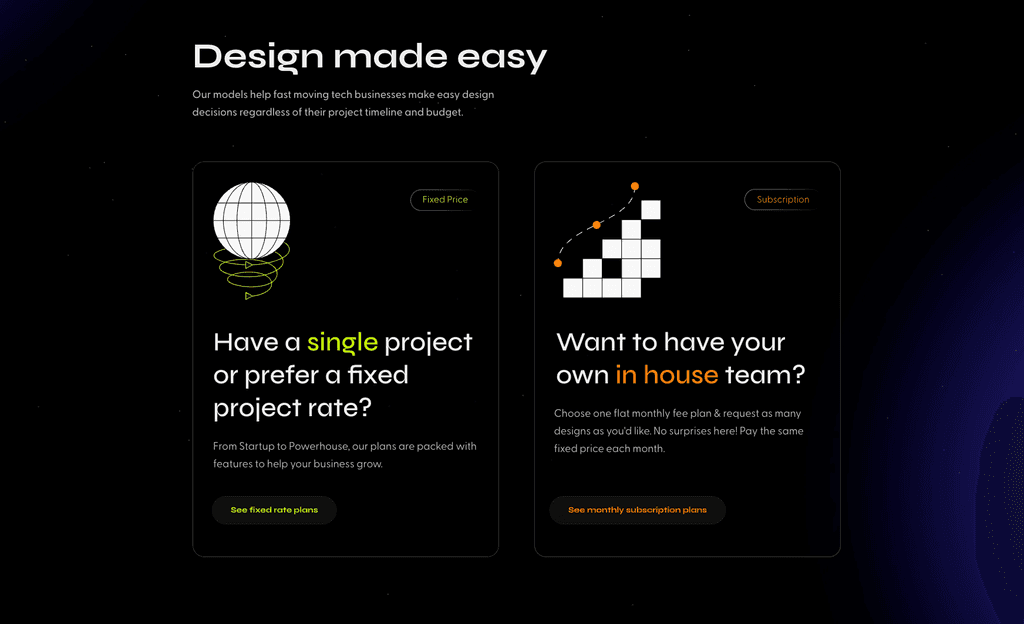 Design made easy

Our models help fast moving tech businesses make easy design decisions regardless of their project timeline and budget.

Fixed Price

Have a single project or prefer a fixed project rate?

From Startup to Powerhouse, our plans are packed with features to help your business grow.

See fixed rate plans

Subscription

Want to have your own in house team?

Choose one flat monthly fee plan & request as many designs as you'd like. No surprises here! Pay the same fixed price each month.

See monthly subscription plans